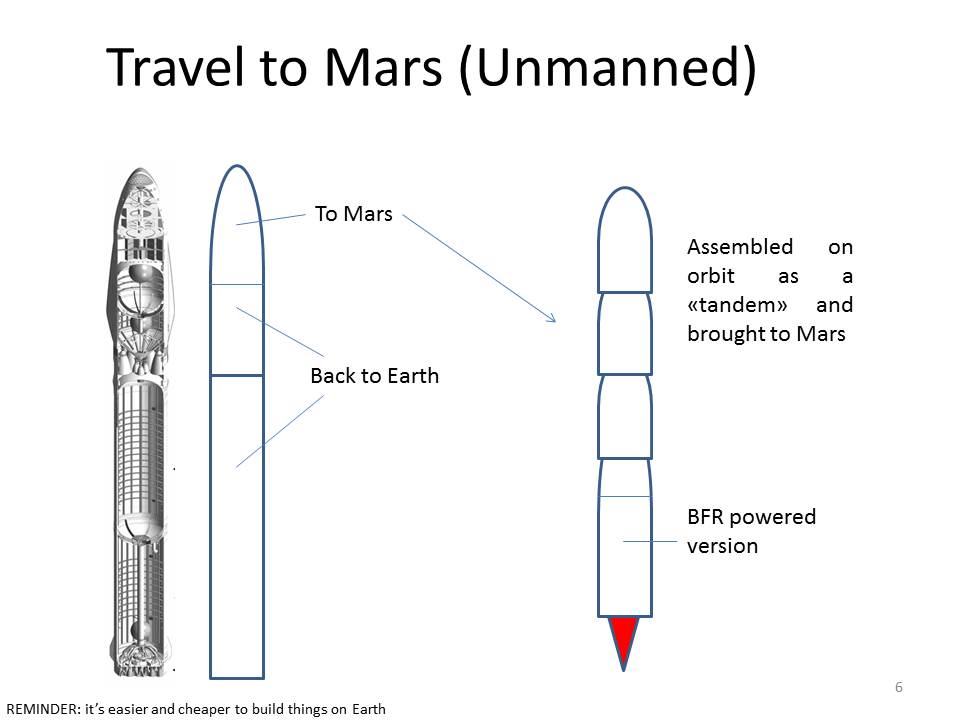 Travel to Mars (Unmanned)

To Mars

Back to Earth

Assembled on orbit as a «tandem» and brought to Mars

BFR powered version

6

REMINDER: it's easier and cheaper to build things on Earth